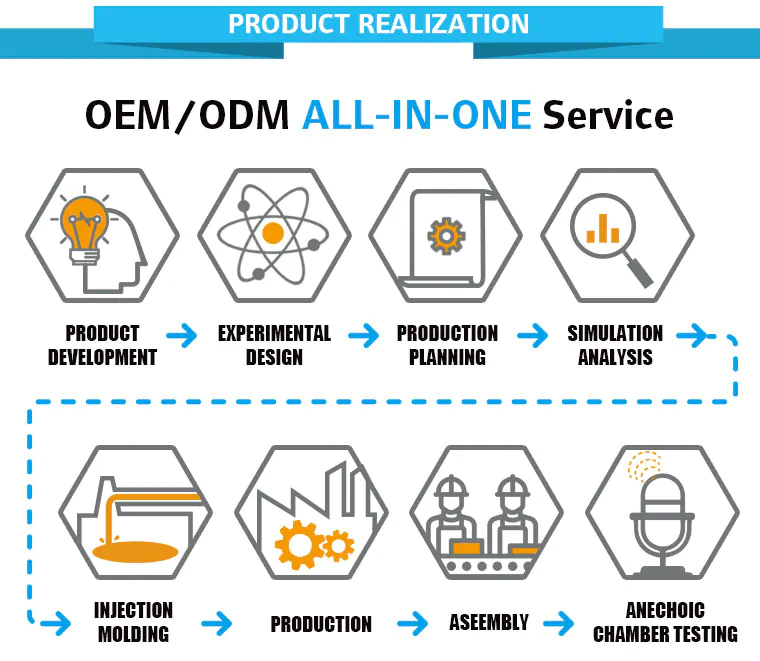 PRODUCT REALIZATION

OEM/ODM ALL-IN-ONE Service

PRODUCT DEVELOPMENT

EXPERIMENTAL DESIGN

PRODUCTION PLANNING

SIMULATION ANALYSIS

INJECTION MOLDING

PRODUCTION

ASEEMBLY

ANECHOIC CHAMBER TESTING